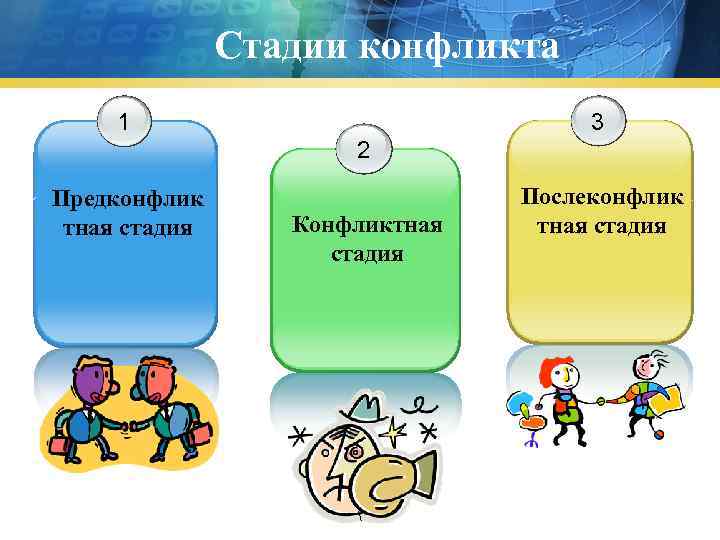 Стадии конфликта

1

Предконфликтная стадия

2

Конфликтная стадия

3

Послеконфликтная стадия